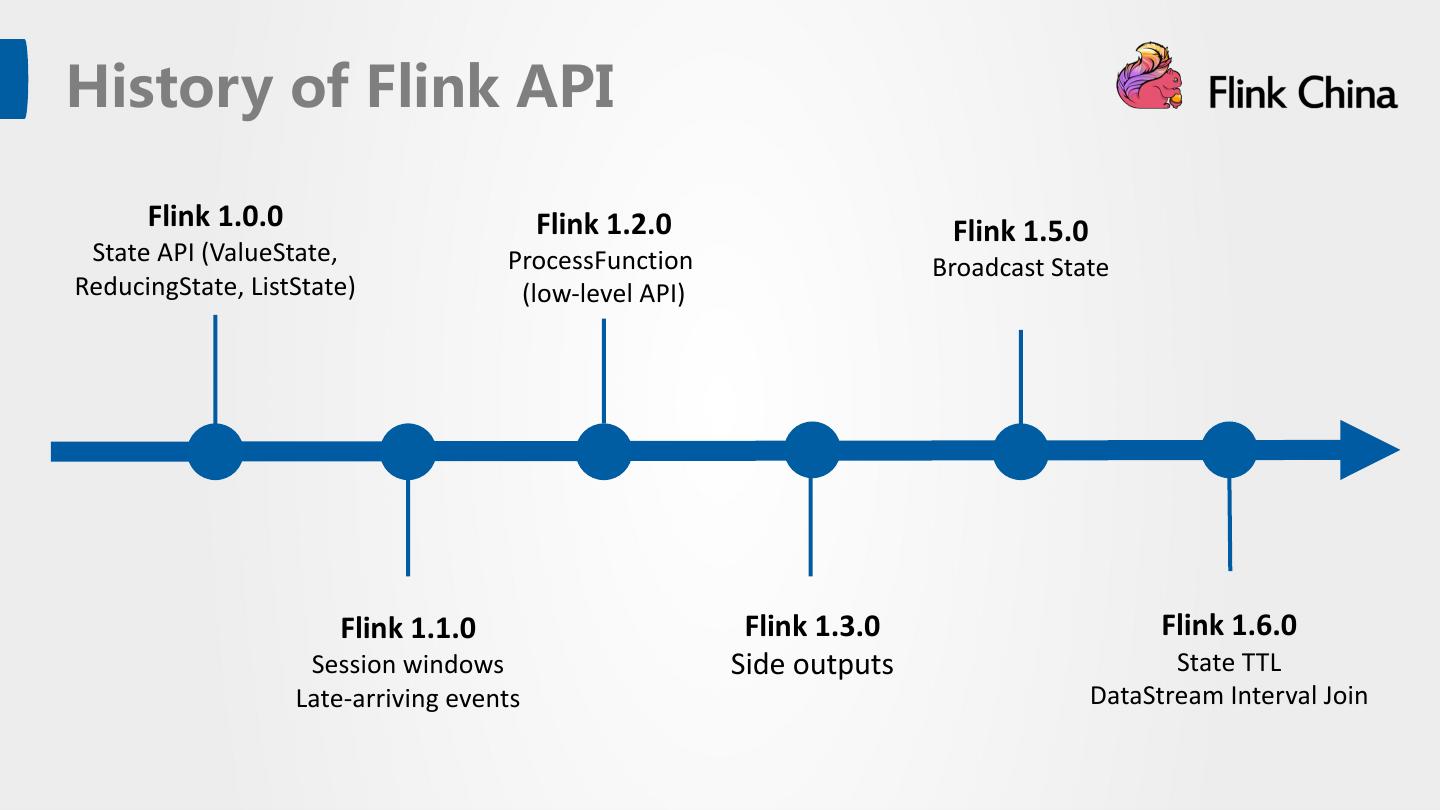 History of Flink API

Flink China

Flink 1.0.0
State API (ValueState, ReducingState, ListState)

Flink 1.1.0
Session windows
Late-arriving events

Flink 1.2.0
ProcessFunction
(low-level API)

Flink 1.3.0
Side outputs

Flink 1.5.0
Broadcast State

Flink 1.6.0
State TTL
DataStream Interval Join